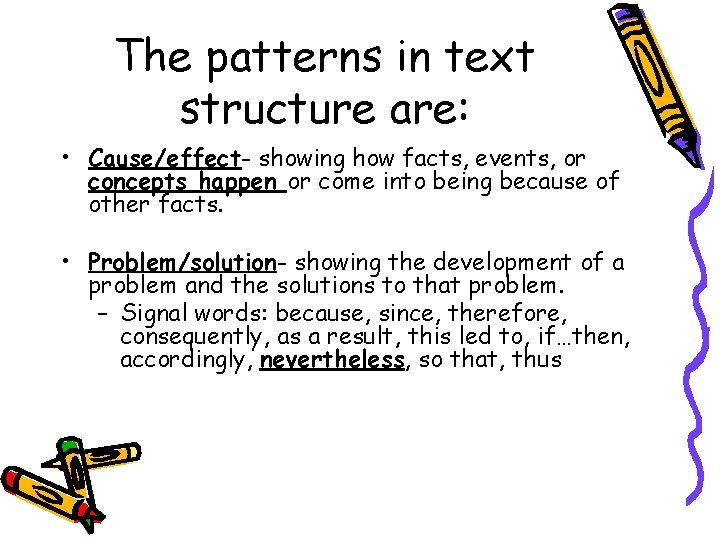 The patterns in text structure are:

• Cause/effect- showing how facts, events, or concepts happen or come into being because of other facts.

• Problem/solution- showing the development of a problem and the solutions to that problem.
– Signal words: because, since, therefore, consequently, as a result, this led to, if…then, accordingly, nevertheless, so that, thus